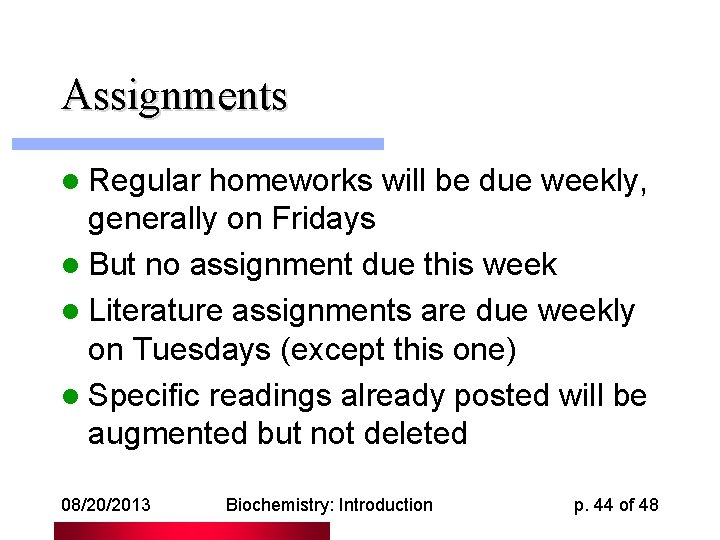 Assignments

- Regular homeworks will be due weekly, generally on Fridays
- But no assignment due this week
- Literature assignments are due weekly on Tuesdays (except this one)
- Specific readings already posted will be augmented but not deleted

08/20/2013 Biochemistry: Introduction p. 44 of 48